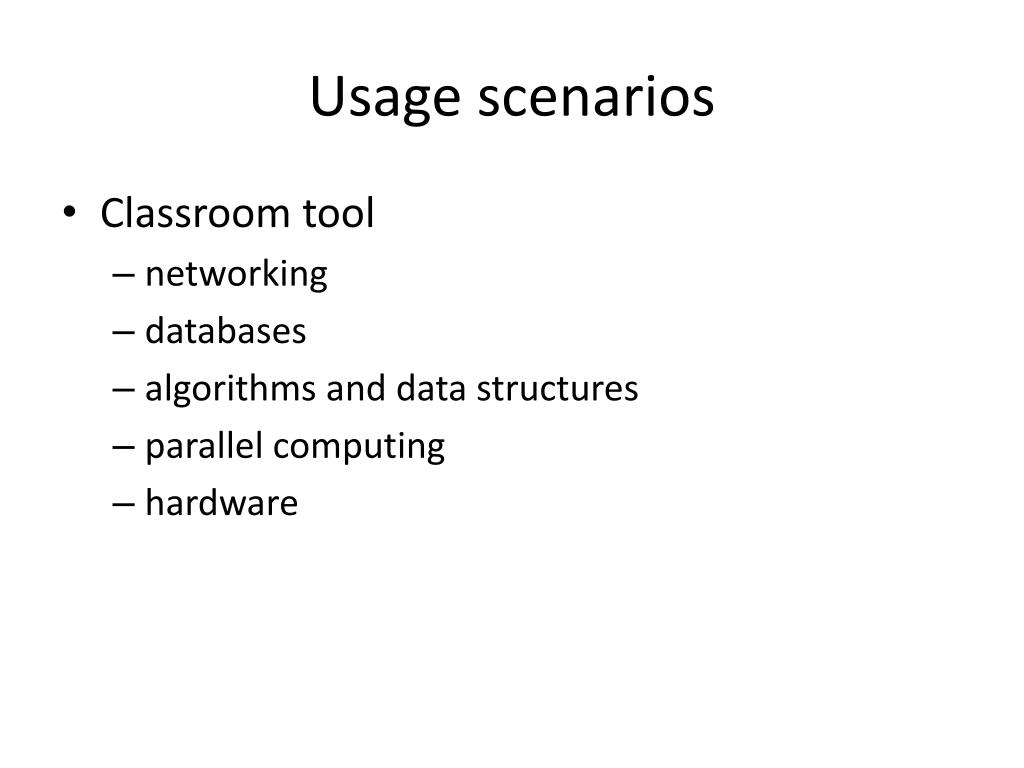 Usage scenarios

• Classroom tool
– networking
– databases
– algorithms and data structures
– parallel computing
– hardware